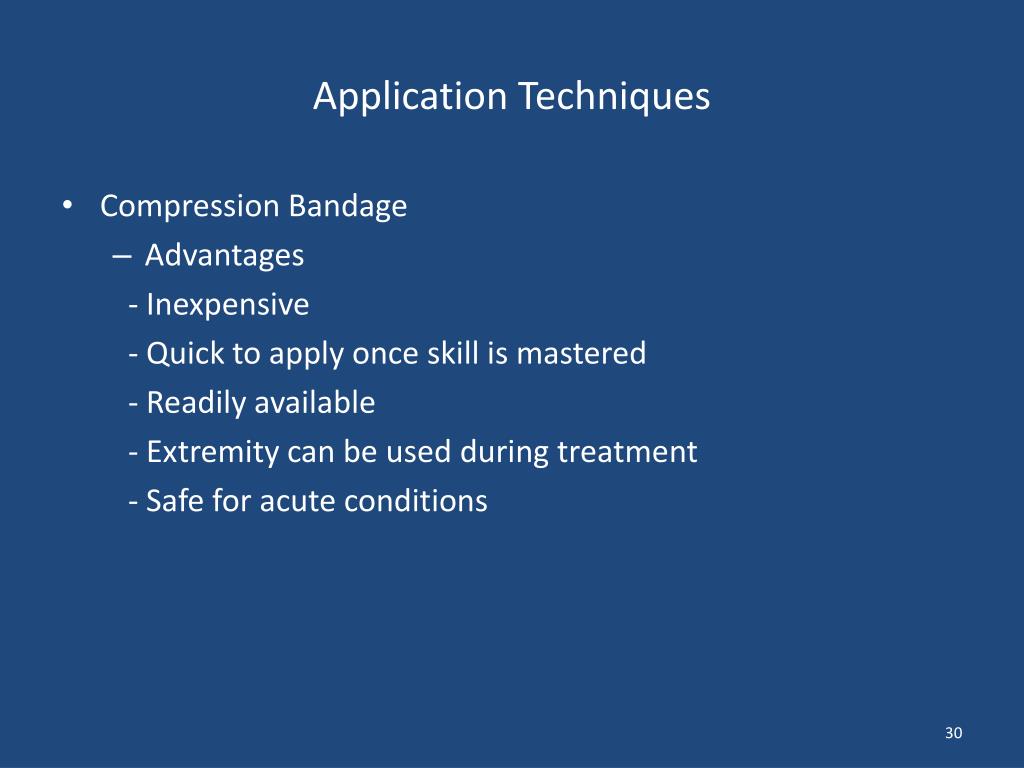 Application Techniques

• Compression Bandage
– Advantages
- Inexpensive
- Quick to apply once skill is mastered
- Readily available
- Extremity can be used during treatment
- Safe for acute conditions

30